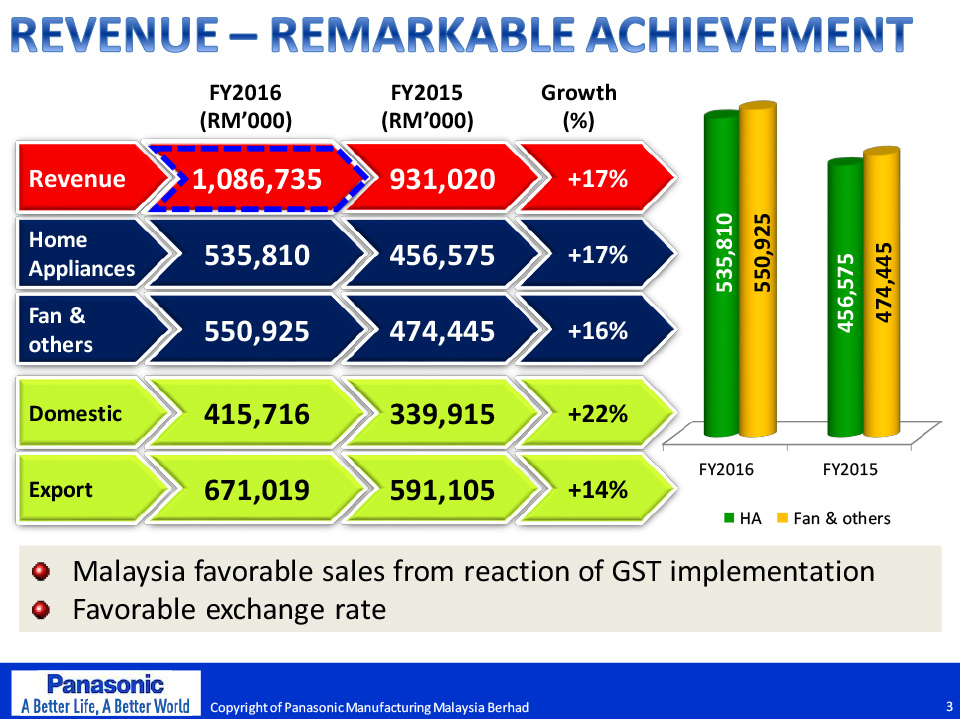 REVENUE – REMARKABLE ACHIEVEMENT

| | FY2016 (RM'000) | FY2015 (RM'000) | Growth (%) |
|---|---|---|---|
| Revenue | 1,086,735 | 931,020 | +17% |
| Home Appliances | 535,810 | 456,575 | +17% |
| Fan & others | 550,925 | 474,445 | +16% |
| Domestic | 415,716 | 339,915 | +22% |
| Export | 671,019 | 591,105 | +14% |

535,810
550,925
456,575
474,445
FY2016
FY2015
HA
Fan & others

Malaysia favorable sales from reaction of GST implementation
Favorable exchange rate

Panasonic
A Better Life, A Better World
Copyright of Panasonic Manufacturing Malaysia Berhad
3